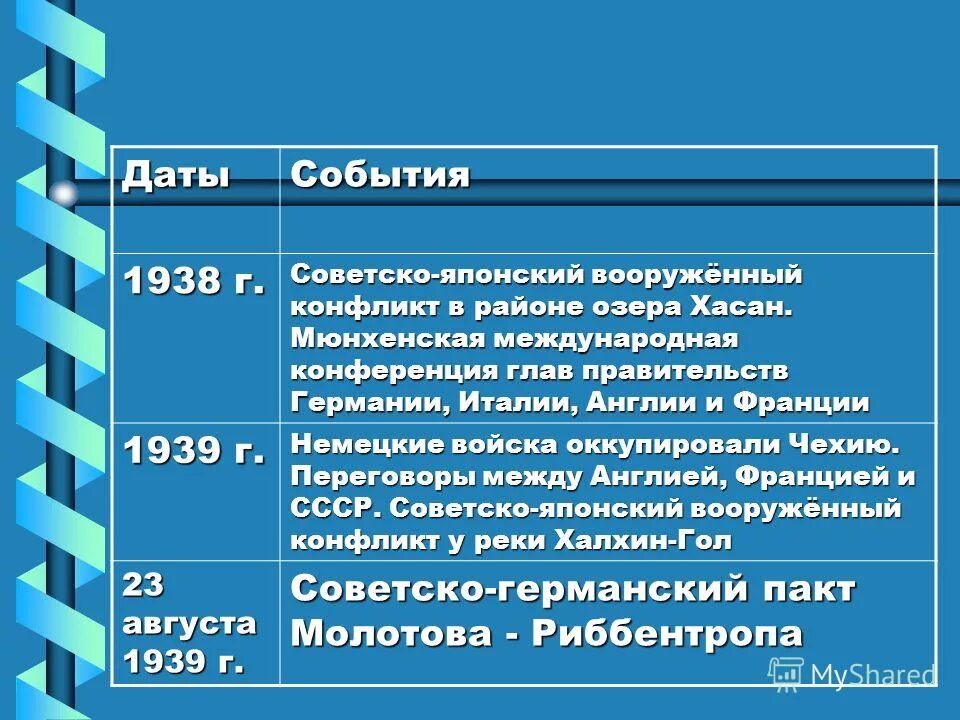 | Даты | События |
|---|---|
| 1938 г. | Советско-японский вооружённый конфликт в районе озера Хасан. Мюнхенская международная конференция глав правительств Германии, Италии, Англии и Франции |
| 1939 г. | Немецкие войска оккупировали Чехию. Переговоры между Англией, Францией и СССР. Советско-японский вооружённый конфликт у реки Халхин-Гол |
| 23 августа 1939 г. | Советско-германский пакт Молотова - Риббентропа |

MyShared